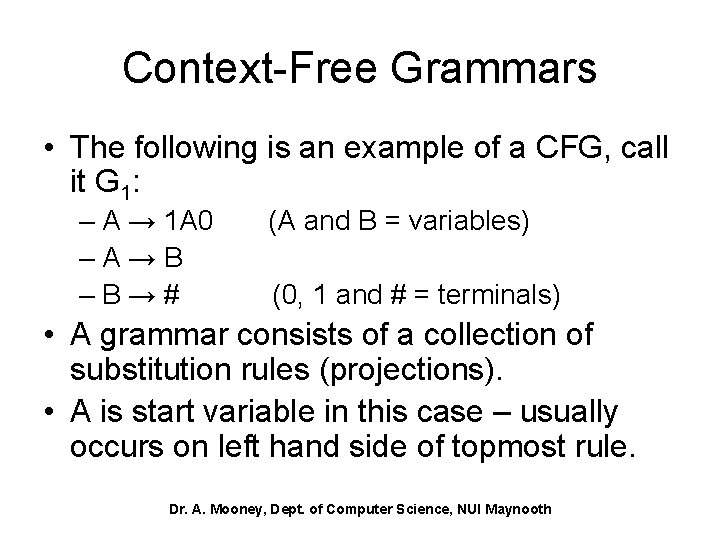 Context-Free Grammars

• The following is an example of a CFG, call it $G_1$:
– A → 1A0 (A and B = variables)
– A → B
– B → # (0, 1 and # = terminals)

• A grammar consists of a collection of substitution rules (projections).

• A is start variable in this case – usually occurs on left hand side of topmost rule.

Dr. A. Mooney, Dept. of Computer Science, NUI Maynooth